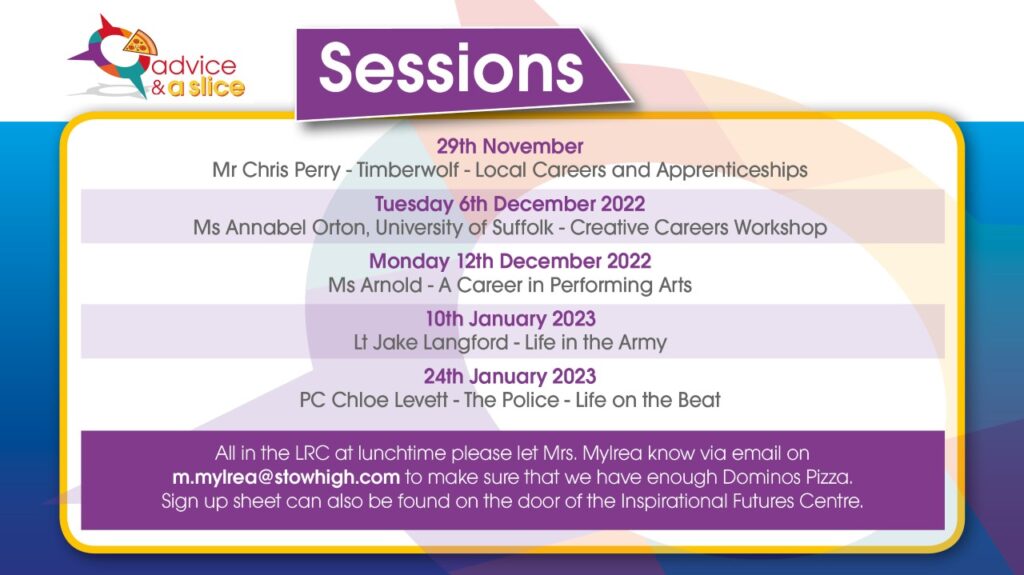 advice & a slice

Sessions

29th November
Mr Chris Perry - Timberwolf - Local Careers and Apprenticeships

Tuesday 6th December 2022
Ms Annabel Orton, University of Suffolk - Creative Careers Workshop

Monday 12th December 2022
Ms Arnold - A Career in Performing Arts

10th January 2023
Lt Jake Langford - Life in the Army

24th January 2023
PC Chloe Levett - The Police - Life on the Beat

All in the LRC at lunchtime please let Mrs. Mylrea know via email on m.mylrea@stowhigh.com to make sure that we have enough Dominos Pizza. Sign up sheet can also be found on the door of the Inspirational Futures Centre.